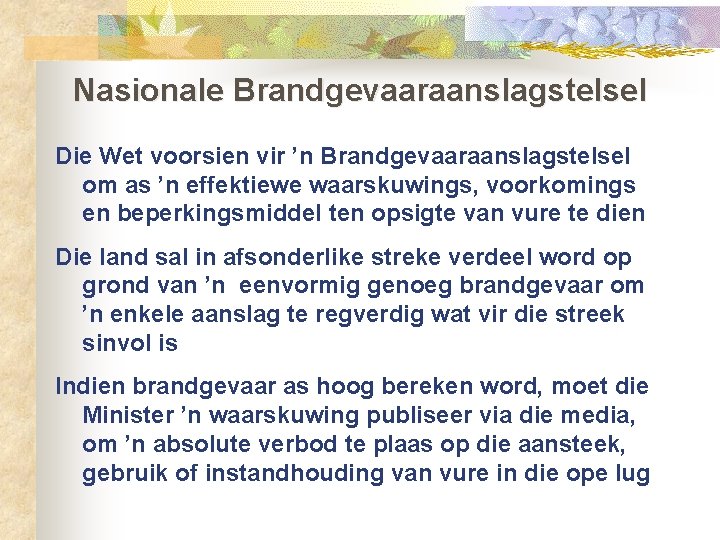 Nasionale Brandgevaaraanslagstelsel

Die Wet voorsien vir ’n Brandgevaaraanslagstelsel om as ’n effektiewe waarskuwings, voorkomings en beperkingsmiddel ten opsigte van vure te dien

Die land sal in afsonderlike streke verdeel word op grond van ’n eenvormig genoeg brandgevaar om ’n enkele aanslag te regverdig wat vir die streek sinvol is

Indien brandgevaar as hoog bereken word, moet die Minister ’n waarskuwing publiseer via die media, om ’n absolute verbod te plaas op die aansteek, gebruik of instandhouding van vure in die ope lug